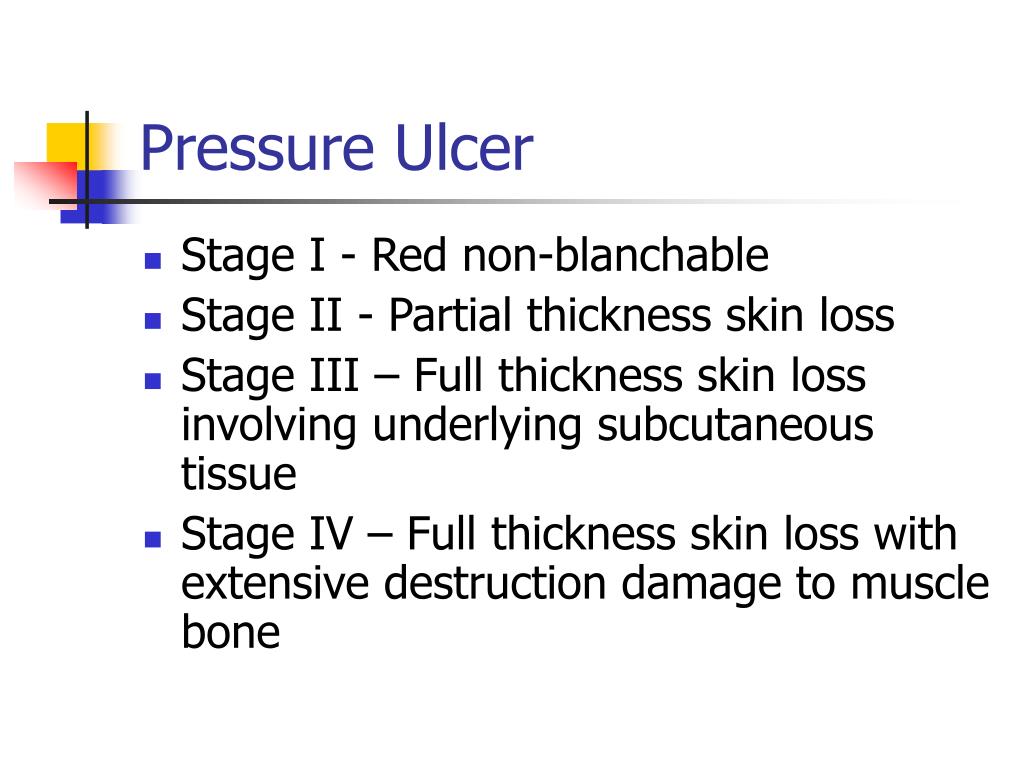 Pressure Ulcer

- Stage I - Red non-blanchable
- Stage II - Partial thickness skin loss
- Stage III – Full thickness skin loss involving underlying subcutaneous tissue
- Stage IV – Full thickness skin loss with extensive destruction damage to muscle bone